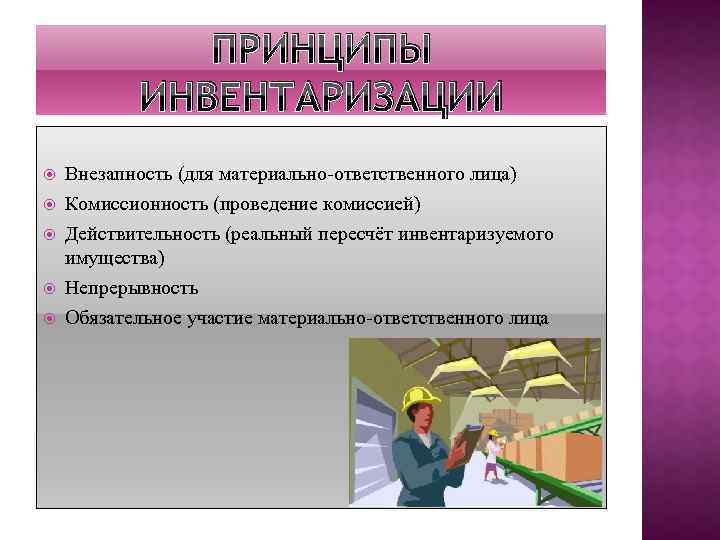 ПРИНЦИПЫ ИНВЕНТАРИЗАЦИИ

Внезапность (для материально-ответственного лица)

Комиссионность (проведение комиссией)

Действительность (реальный пересчёт инвентаризуемого имущества)

Непрерывность

Обязательное участие материально-ответственного лица